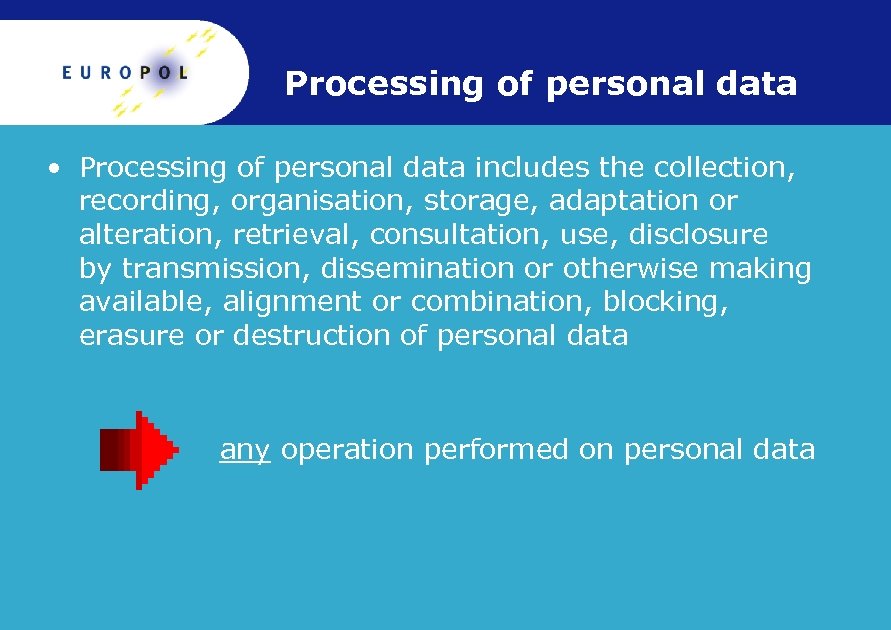 EUROPOL

Processing of personal data

• Processing of personal data includes the collection, recording, organisation, storage, adaptation or alteration, retrieval, consultation, use, disclosure by transmission, dissemination or otherwise making available, alignment or combination, blocking, erasure or destruction of personal data

any operation performed on personal data